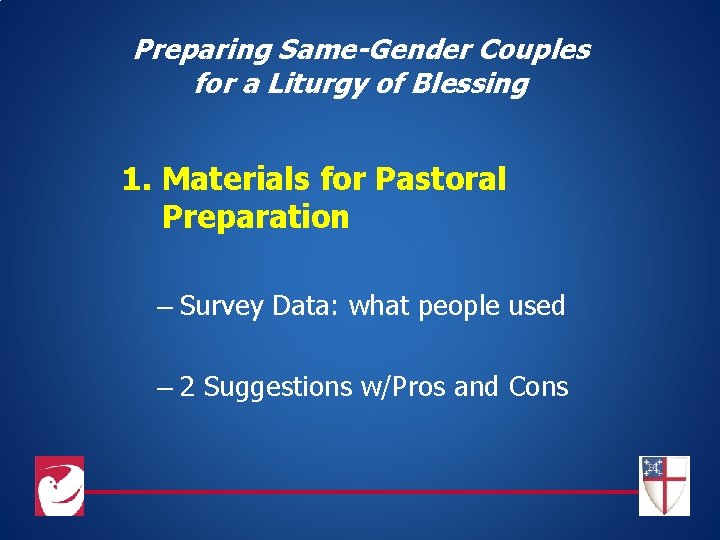 Preparing Same-Gender Couples for a Liturgy of Blessing

1. Materials for Pastoral Preparation

– Survey Data: what people used

– 2 Suggestions w/Pros and Cons